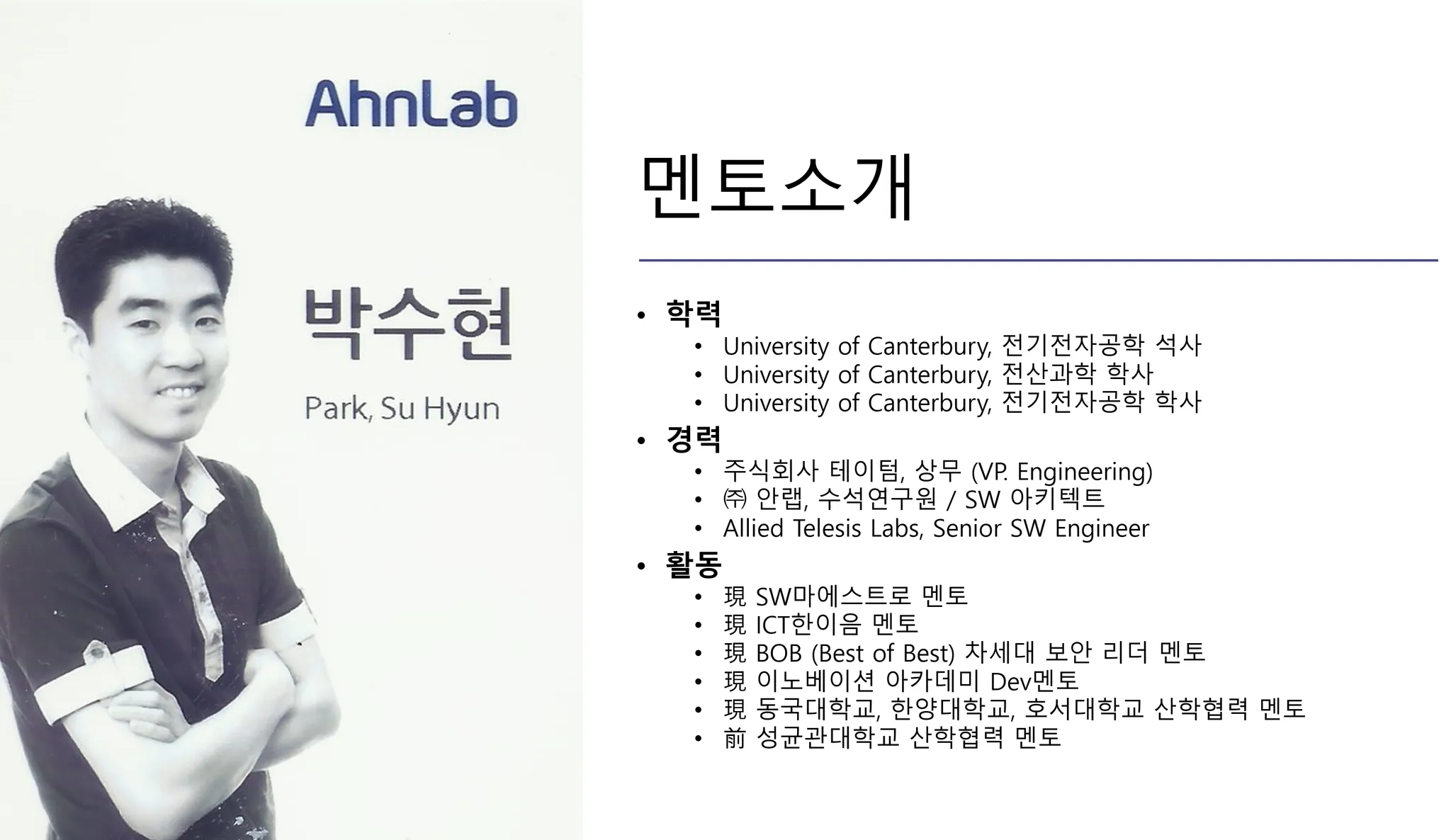 AhnLab

박수현

Park, Su Hyun

멘토소개

• 학력
  • University of Canterbury, 전기전자공학 석사
  • University of Canterbury, 전산과학 학사
  • University of Canterbury, 전기전자공학 학사
• 경력
  • 주식회사 테이텀, 상무 (VP. Engineering)
  • ㈜ 안랩, 수석연구원 / SW 아키텍트
  • Allied Telesis Labs, Senior SW Engineer
• 활동
  • 現 SW마에스트로 멘토
  • 現 ICT한이음 멘토
  • 現 BOB (Best of Best) 차세대 보안 리더 멘토
  • 現 이노베이션 아카데미 Dev멘토
  • 現 동국대학교, 한양대학교, 호서대학교 산학협력 멘토
  • 前 성균관대학교 산학협력 멘토